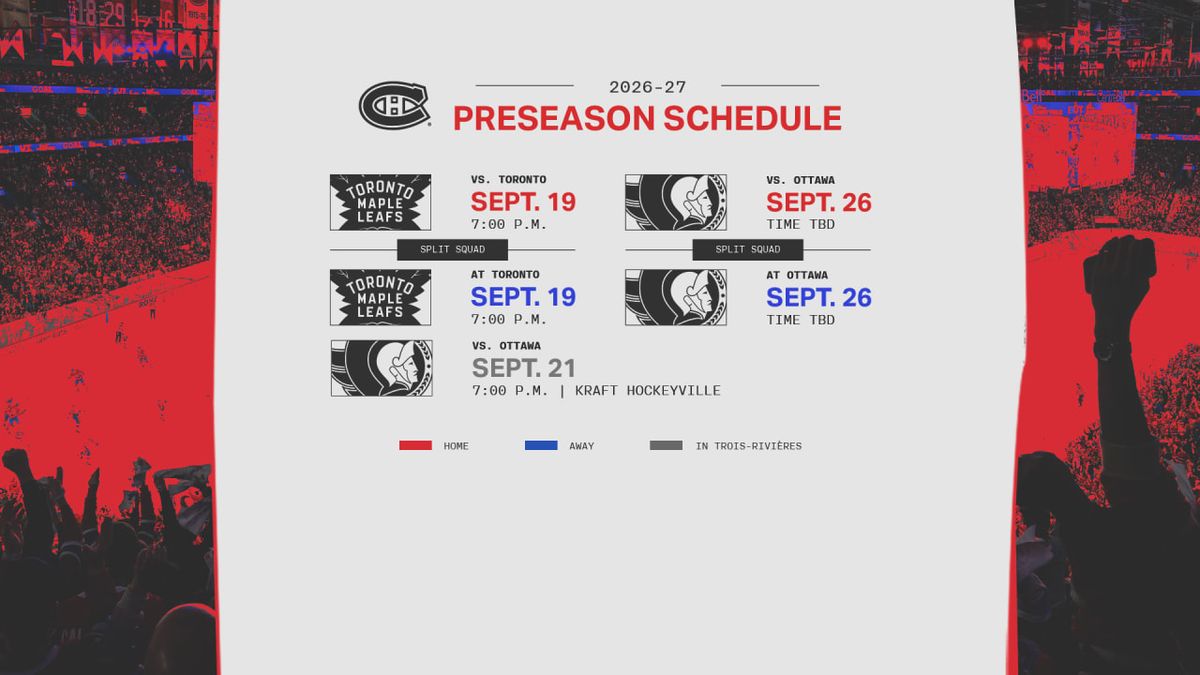 2026-27
PRESEASON SCHEDULE

TORONTO MAPLE LEAFS
VS. TORONTO
SEPT. 19
7:00 P.M.

SPLIT SQUAD

TORONTO MAPLE LEAFS
AT TORONTO
SEPT. 19
7:00 P.M.

VS. OTTAWA
SEPT. 21
7:00 P.M. | KRAFT HOCKEYVILLE

VS. OTTAWA
SEPT. 26
TIME TBD

SPLIT SQUAD

AT OTTAWA
SEPT. 26
TIME TBD

HOME
AWAY
IN TROIS-RIVIÈRES